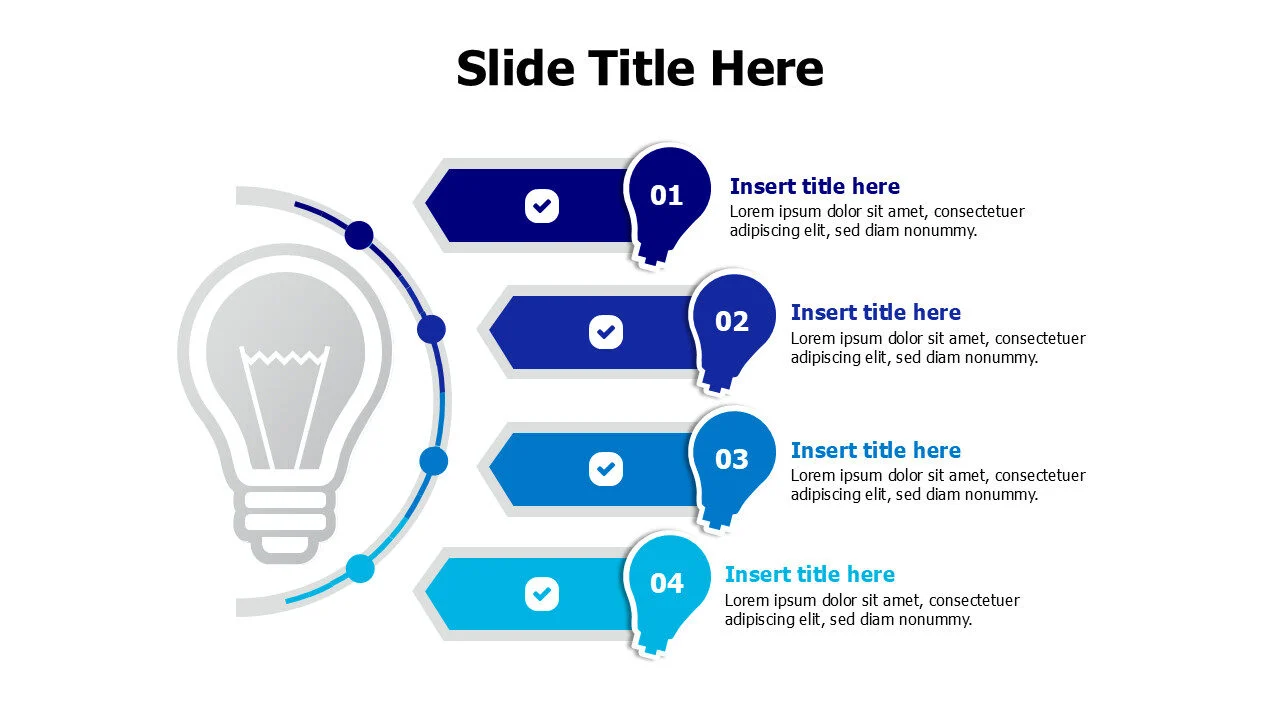 Slide Title Here

01

Insert title here
Lorem ipsum dolor sit amet, consectetuer adipiscing elit, sed diam nonummy.

02

Insert title here
Lorem ipsum dolor sit amet, consectetuer adipiscing elit, sed diam nonummy.

03

Insert title here
Lorem ipsum dolor sit amet, consectetuer adipiscing elit, sed diam nonummy.

04

Insert title here
Lorem ipsum dolor sit amet, consectetuer adipiscing elit, sed diam nonummy.